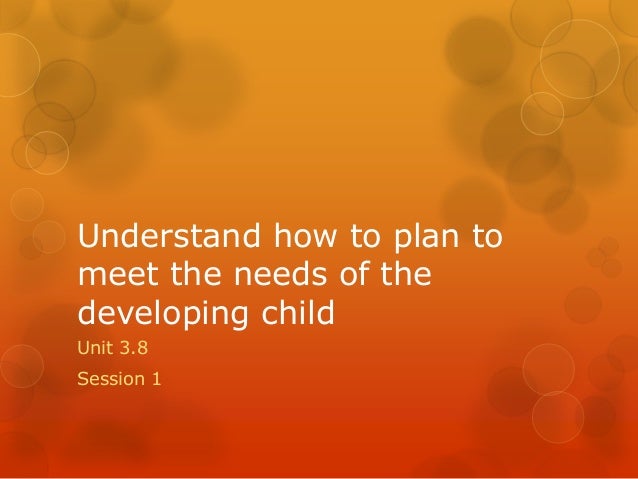 Understand how to plan to meet the needs of the developing child

Unit 3.8

Session 1